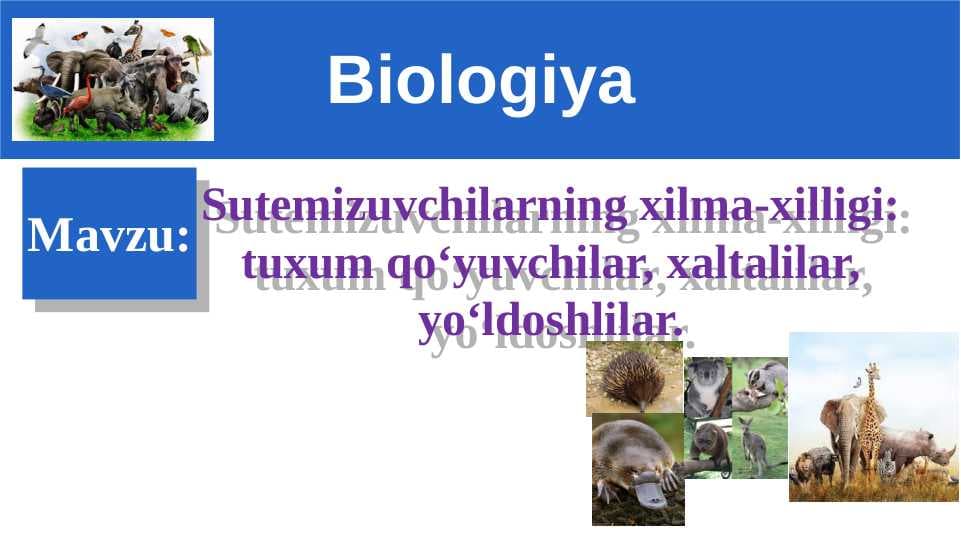 Biologiya

Mavzu:

Sutemizuvchilarning xilma-xilligi: tuxum qo‘yuvchilar, xaltalilar, yo‘ldoshlilar.